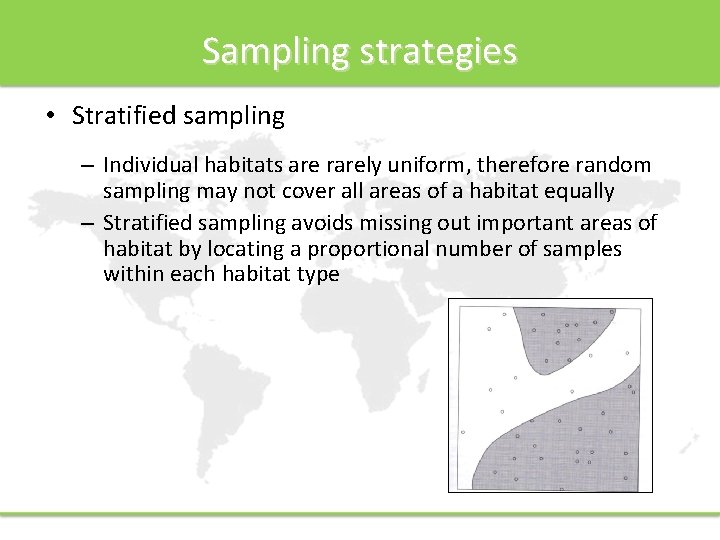 Sampling strategies

• Stratified sampling

– Individual habitats are rarely uniform, therefore random sampling may not cover all areas of a habitat equally

– Stratified sampling avoids missing out important areas of habitat by locating a proportional number of samples within each habitat type